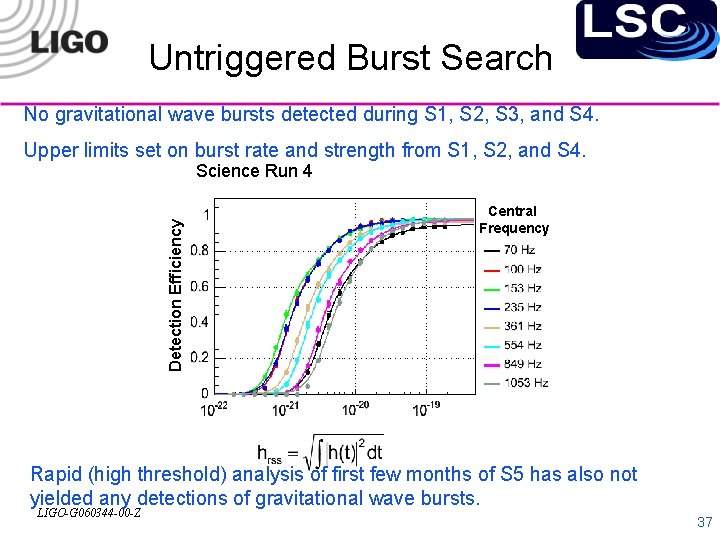 LIGO

LSC

Untriggered Burst Search

No gravitational wave bursts detected during S1, S2, S3, and S4.

Upper limits set on burst rate and strength from S1, S2, and S4.

Science Run 4

Detection Efficiency

1
0.8
0.6
0.4
0.2
0

$10^{-22}$ $10^{-21}$ $10^{-20}$ $10^{-19}$

Central Frequency
70 Hz
100 Hz
153 Hz
235 Hz
361 Hz
554 Hz
849 Hz
1053 Hz

$h_{rss} = \sqrt{\int |h(t)|^2 dt}$

Rapid (high threshold) analysis of first few months of S5 has also not yielded any detections of gravitational wave bursts.

LIGO-G060344-00-Z

37